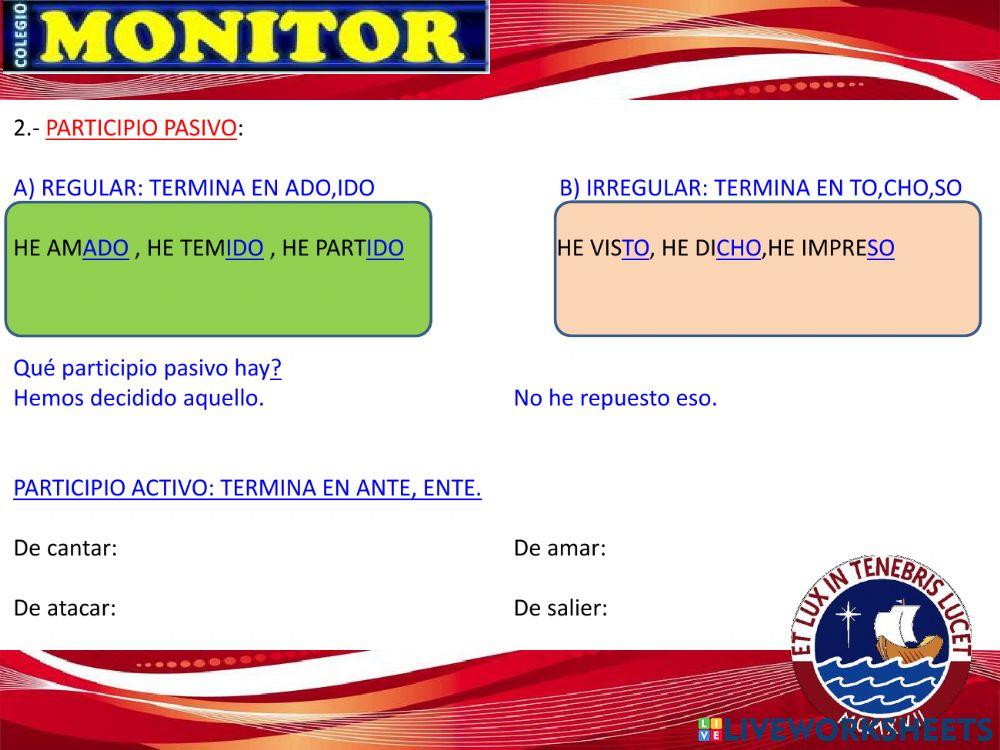 COLEGIO MONITOR

2.- PARTICIPIO PASIVO:

A) REGULAR: TERMINA EN ADO,IDO

HE AMADO , HE TEMIDO , HE PARTIDO

B) IRREGULAR: TERMINA EN TO,CHO,SO

HE VISTO, HE DICHO,HE IMPRESO

Qué participio pasivo hay?
Hemos decidido aquello.

No he repuesto eso.

PARTICIPIO ACTIVO: TERMINA EN ANTE, ENTE.

De cantar:

De amar:

De atacar:

De salier:

ET LUX IN TENEBRIS LUCET

LIVEWORKSHEETS